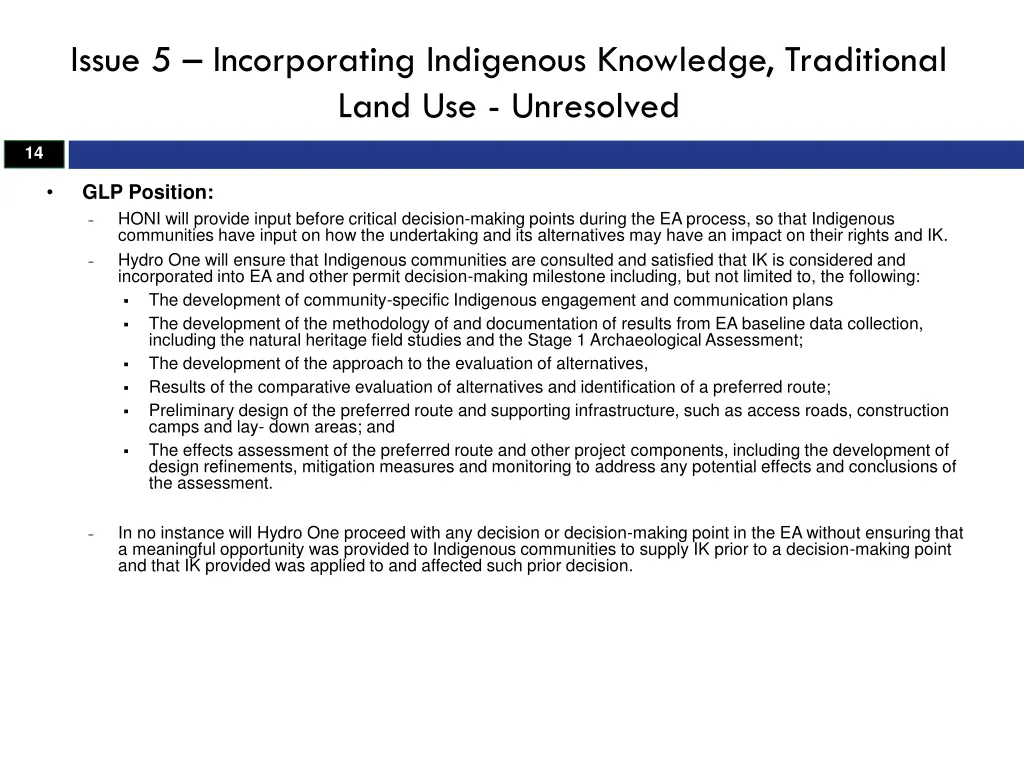 Issue 5 – Incorporating Indigenous Knowledge, Traditional Land Use - Unresolved

14

• GLP Position:
- HONI will provide input before critical decision-making points during the EA process, so that Indigenous communities have input on how the undertaking and its alternatives may have an impact on their rights and IK.
- Hydro One will ensure that Indigenous communities are consulted and satisfied that IK is considered and incorporated into EA and other permit decision-making milestone including, but not limited to, the following:
  ▪ The development of community-specific Indigenous engagement and communication plans
  ▪ The development of the methodology of and documentation of results from EA baseline data collection, including the natural heritage field studies and the Stage 1 Archaeological Assessment;
  ▪ The development of the approach to the evaluation of alternatives,
  ▪ Results of the comparative evaluation of alternatives and identification of a preferred route;
  ▪ Preliminary design of the preferred route and supporting infrastructure, such as access roads, construction camps and lay- down areas; and
  ▪ The effects assessment of the preferred route and other project components, including the development of design refinements, mitigation measures and monitoring to address any potential effects and conclusions of the assessment.

- In no instance will Hydro One proceed with any decision or decision-making point in the EA without ensuring that a meaningful opportunity was provided to Indigenous communities to supply IK prior to a decision-making point and that IK provided was applied to and affected such prior decision.